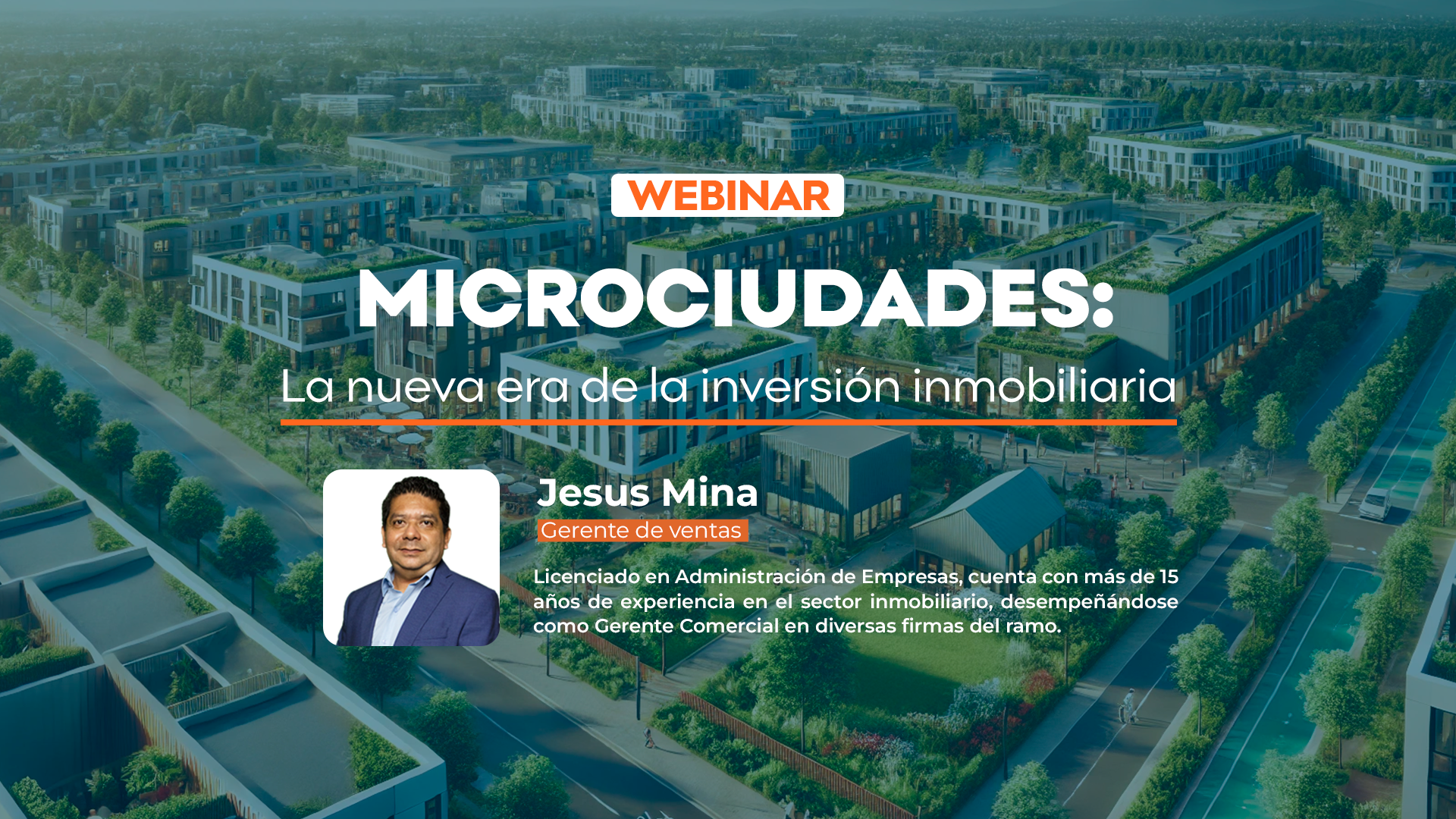 WEBINAR

MICROCIUDADES:

La nueva era de la inversión inmobiliaria

Jesus Mina

Gerente de ventas

Licenciado en Administración de Empresas, cuenta con más de 15 años de experiencia en el sector inmobiliario, desempeñándose como Gerente Comercial en diversas firmas del ramo.